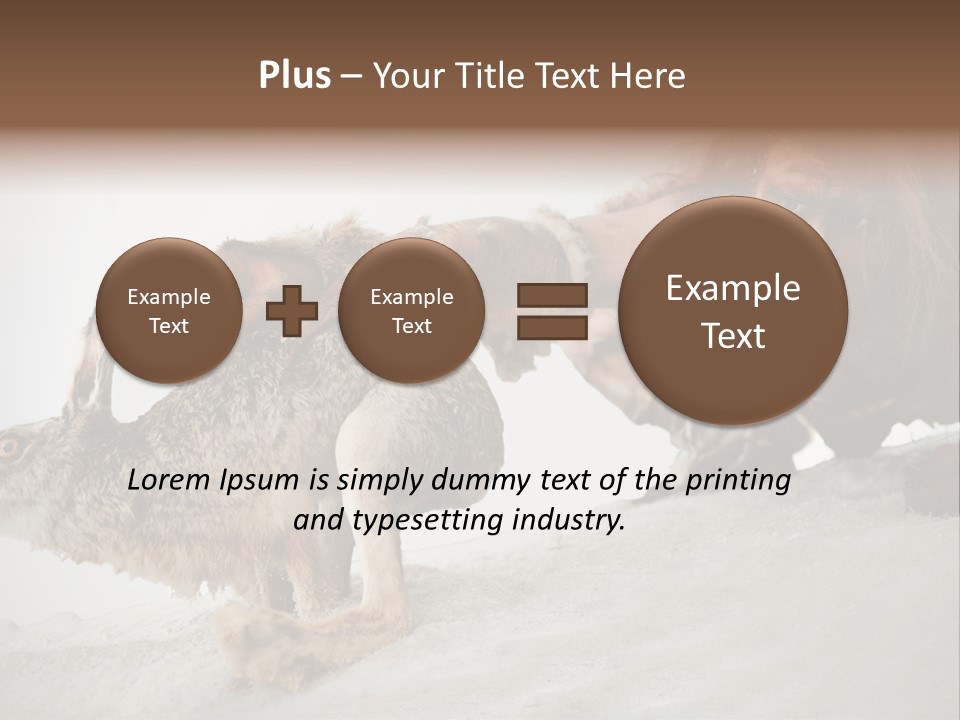 Plus – Your Title Text Here

Example Text

Example Text

Example Text

Lorem Ipsum is simply dummy text of the printing and typesetting industry.